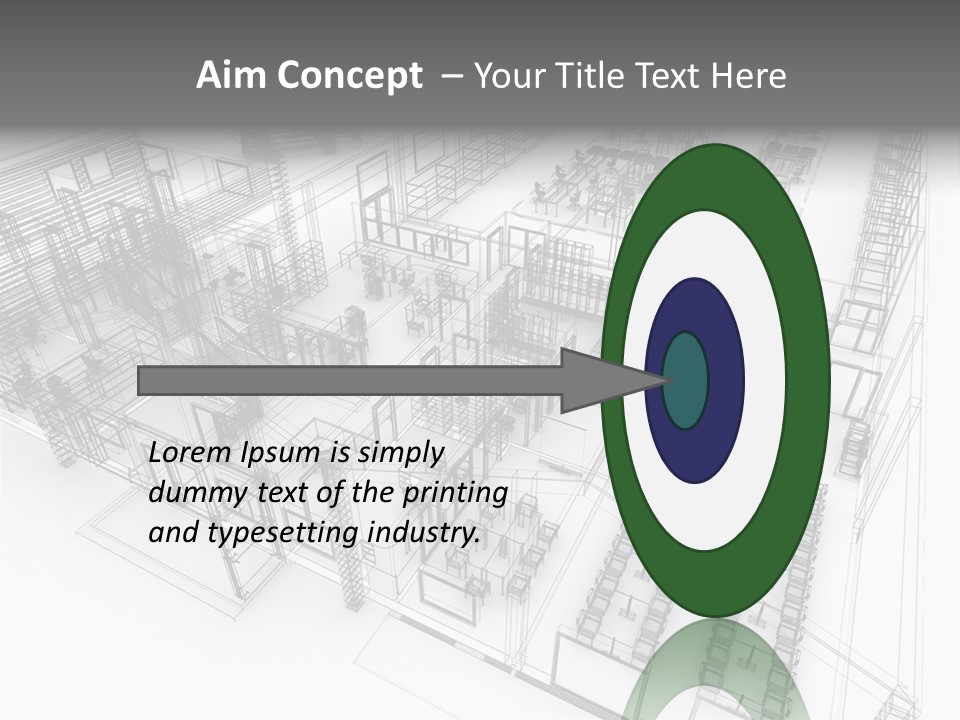 Aim Concept – Your Title Text Here

Lorem Ipsum is simply dummy text of the printing and typesetting industry.